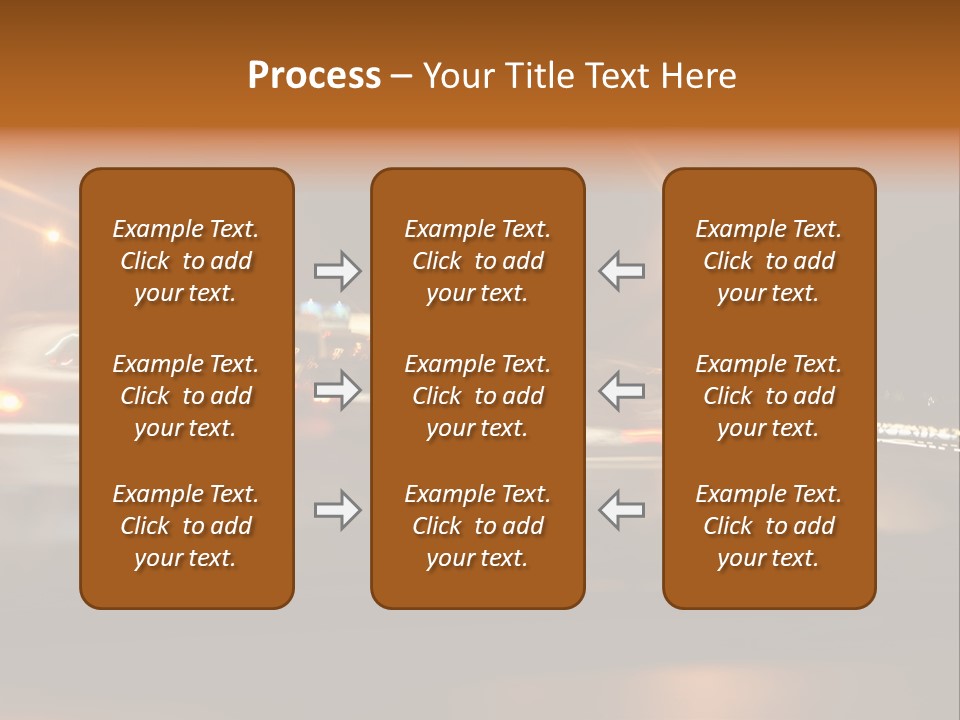 Process – Your Title Text Here

Example Text. Click to add your text.

Example Text. Click to add your text.

Example Text. Click to add your text.

Example Text. Click to add your text.

Example Text. Click to add your text.

Example Text. Click to add your text.

Example Text. Click to add your text.

Example Text. Click to add your text.

Example Text. Click to add your text.